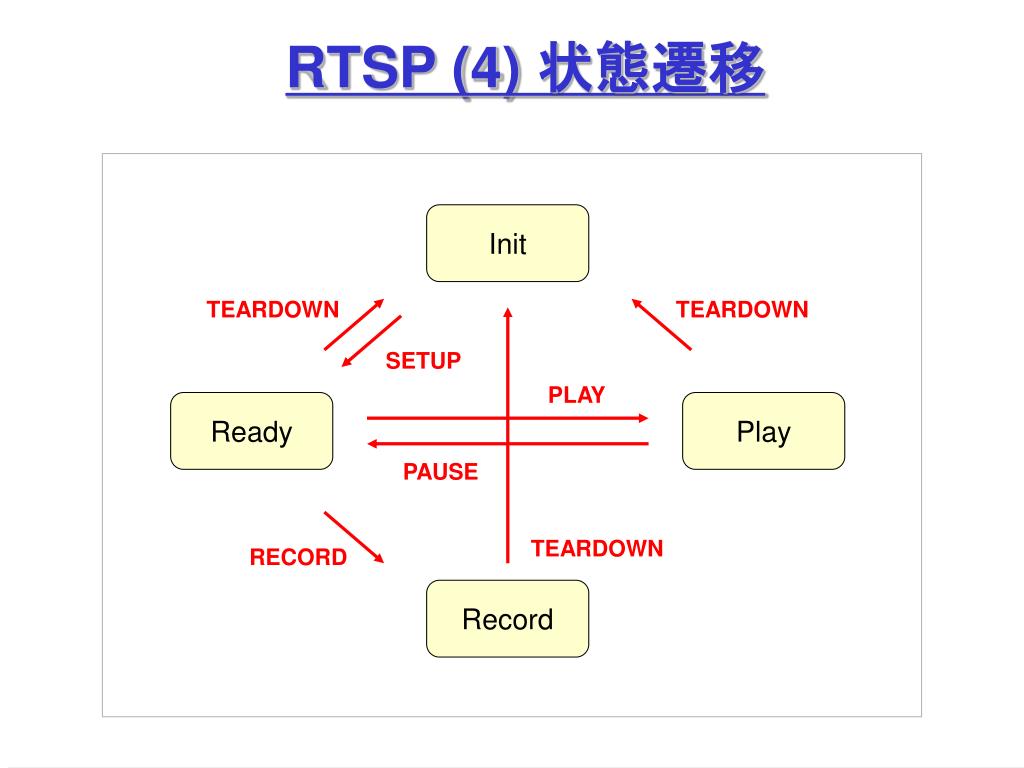 RTSP (4) 状態遷移

Init

TEARDOWN

TEARDOWN

SETUP

PLAY

Ready

Play

PAUSE

RECORD

TEARDOWN

Record